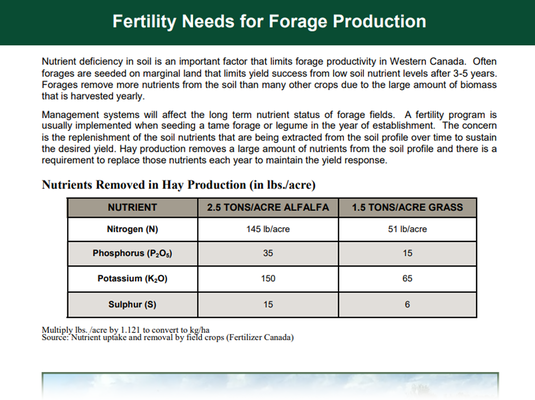 Fertility Needs for Forage Production

Nutrient deficiency in soil is an important factor that limits forage productivity in Western Canada. Often forages are seeded on marginal land that limits yield success from low soil nutrient levels after 3-5 years. Forages remove more nutrients from the soil than many other crops due to the large amount of biomass that is harvested yearly.

Management systems will affect the long term nutrient status of forage fields. A fertility program is usually implemented when seeding a tame forage or legume in the year of establishment. The concern is the replenishment of the soil nutrients that are being extracted from the soil profile over time to sustain the desired yield. Hay production removes a large amount of nutrients from the soil profile and there is a requirement to replace those nutrients each year to maintain the yield response.

Nutrients Removed in Hay Production (in lbs./acre)

| NUTRIENT | 2.5 TONS/ACRE ALFALFA | 1.5 TONS/ACRE GRASS |
|---|---|---|
| Nitrogen (N) | 145 lb/acre | 51 lb/acre |
| Phosphorus ($P_2O_5$) | 35 | 15 |
| Potassium ($K_2O$) | 150 | 65 |
| Sulphur (S) | 15 | 6 |

Multiply lbs. /acre by 1.121 to convert to kg/ha
Source: Nutrient uptake and removal by field crops (Fertilizer Canada)